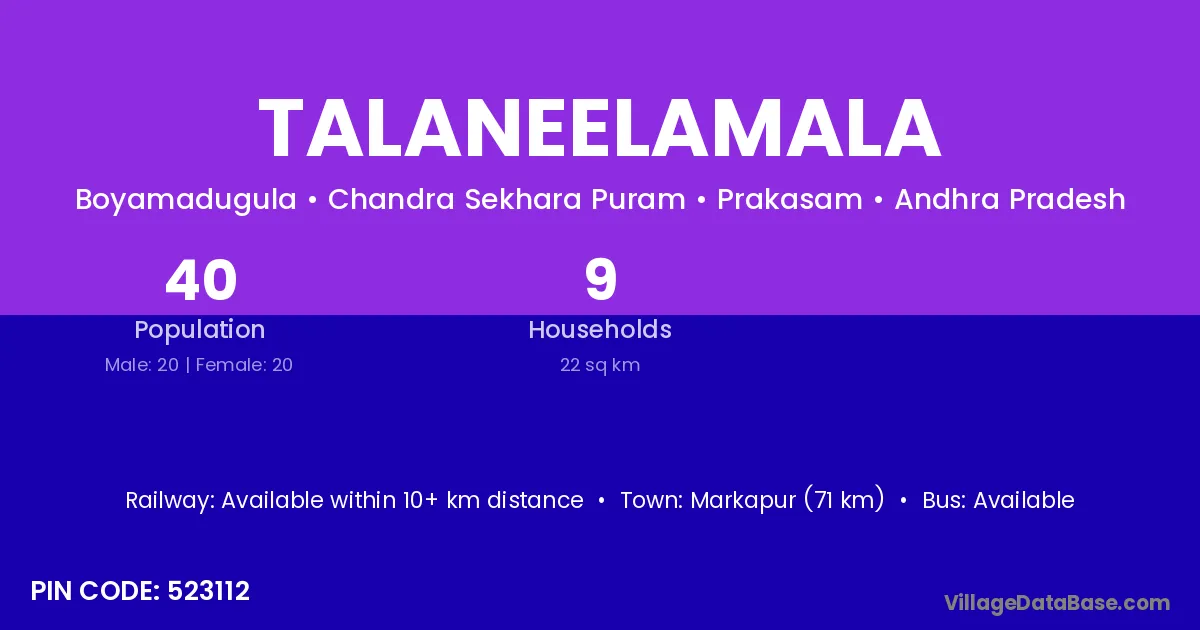 TALANEELAMALA

Boyamadugula • Chandra Sekhara Puram • Prakasam • Andhra Pradesh

40
Population
Male: 20 | Female: 20

9
Households
22 sq km

Railway: Available within 10+ km distance • Town: Markapur (71 km) • Bus: Available

PIN CODE: 523112

VillageDataBase.com